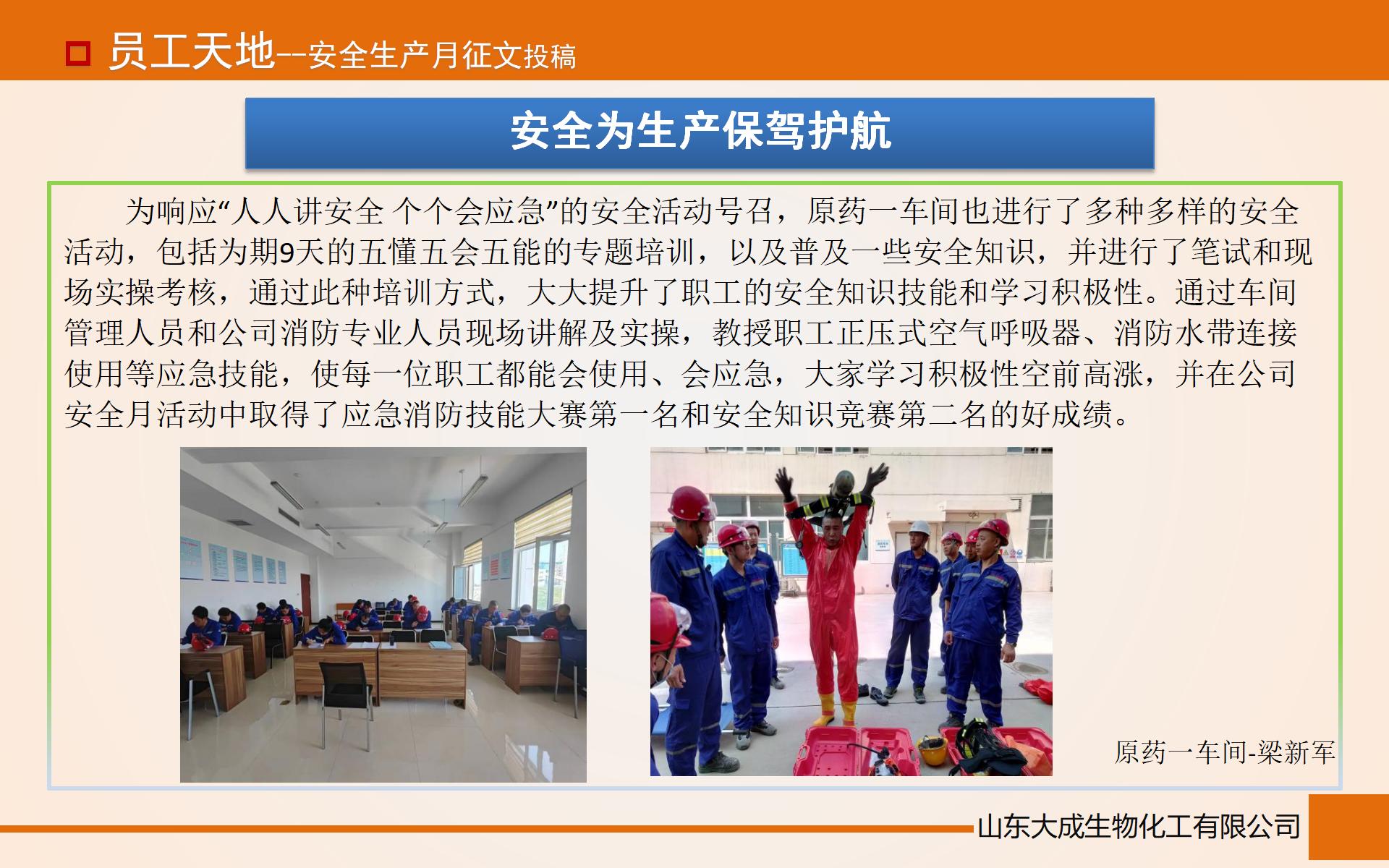 员工天地--安全生产月征文投稿

安全为生产保驾护航

为响应“人人讲安全 个个会应急”的安全活动号召，原药一车间也进行了多种多样的安全活动，包括为期9天的五懂五会五能的专题培训，以及普及一些安全知识，并进行了笔试和现场实操考核，通过此种培训方式，大大提升了职工的安全知识技能和学习积极性。通过车间管理人员和公司消防专业人员现场讲解及实操，教授职工正压式空气呼吸器、消防水带连接使用等应急技能，使每一位职工都能会使用、会应急，大家学习积极性空前高涨，并在公司安全月活动中取得了应急消防技能大赛第一名和安全知识竞赛第二名的好成绩。

原药一车间-梁新军

山东大成生物化工有限公司